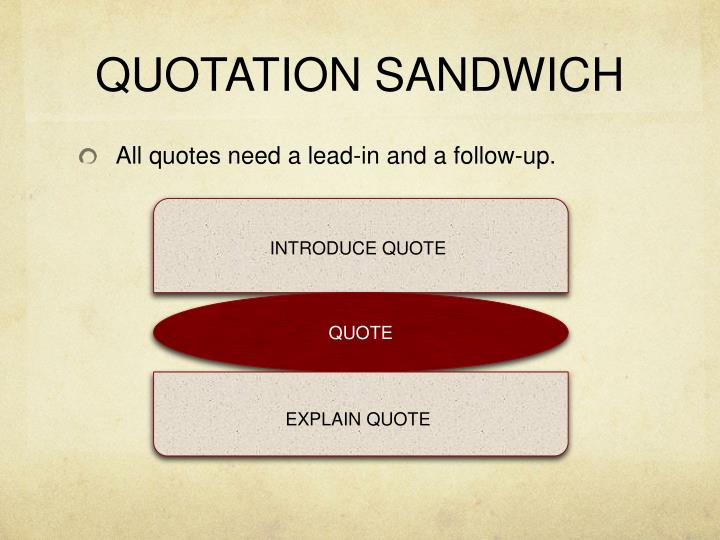 QUOTATION SANDWICH

All quotes need a lead-in and a follow-up.

INTRODUCE QUOTE

QUOTE

EXPLAIN QUOTE